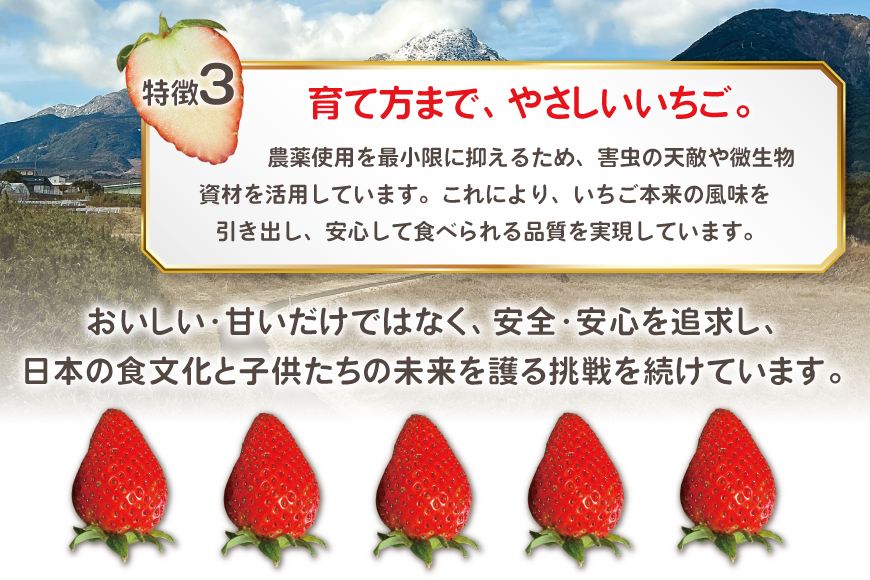 特徴3

育て方まで、やさしいいちご。

農薬使用を最小限に抑えるため、害虫の天敵や微生物資材を活用しています。これにより、いちご本来の風味を引き出し、安心して食べられる品質を実現しています。

おいしい・甘いだけではなく、安全・安心を追求し、日本の食文化と子供たちの未来を護る挑戦を続けています。